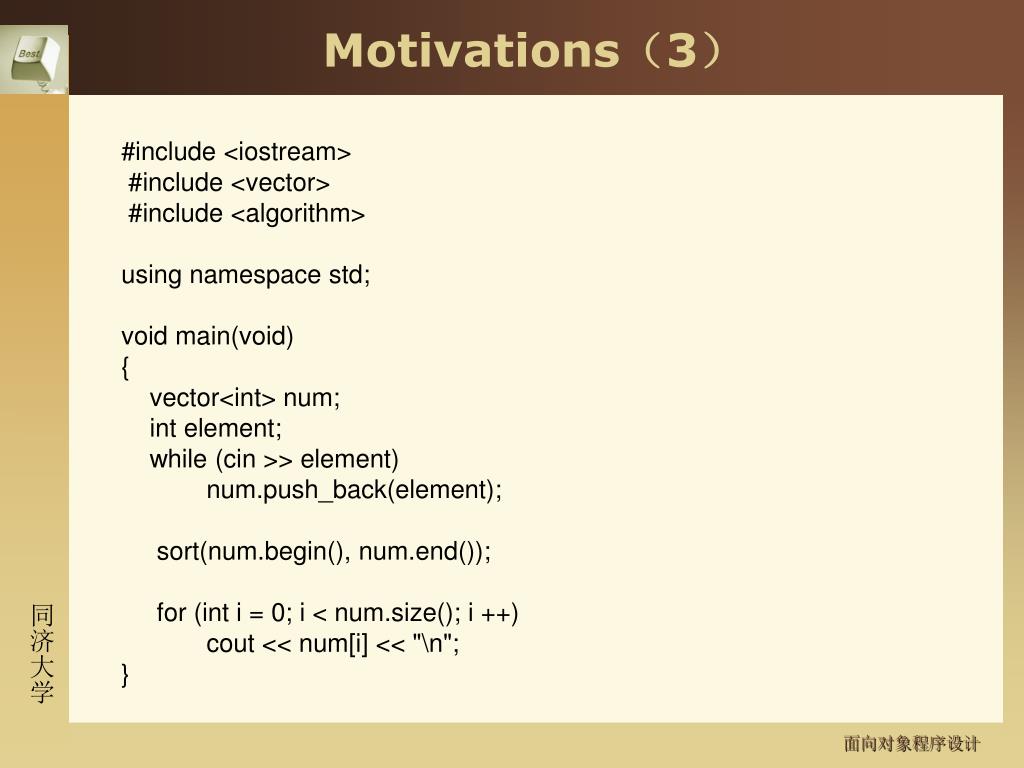 Best

Motivations（3）

#include <iostream>
#include <vector>
#include <algorithm>

using namespace std;

void main(void)
{
vector<int> num;
int element;
while (cin >> element)
num.push_back(element);

sort(num.begin(), num.end());

for (int i = 0; i < num.size(); i ++)
cout << num[i] << "\n";
}

同济大学

面向对象程序设计